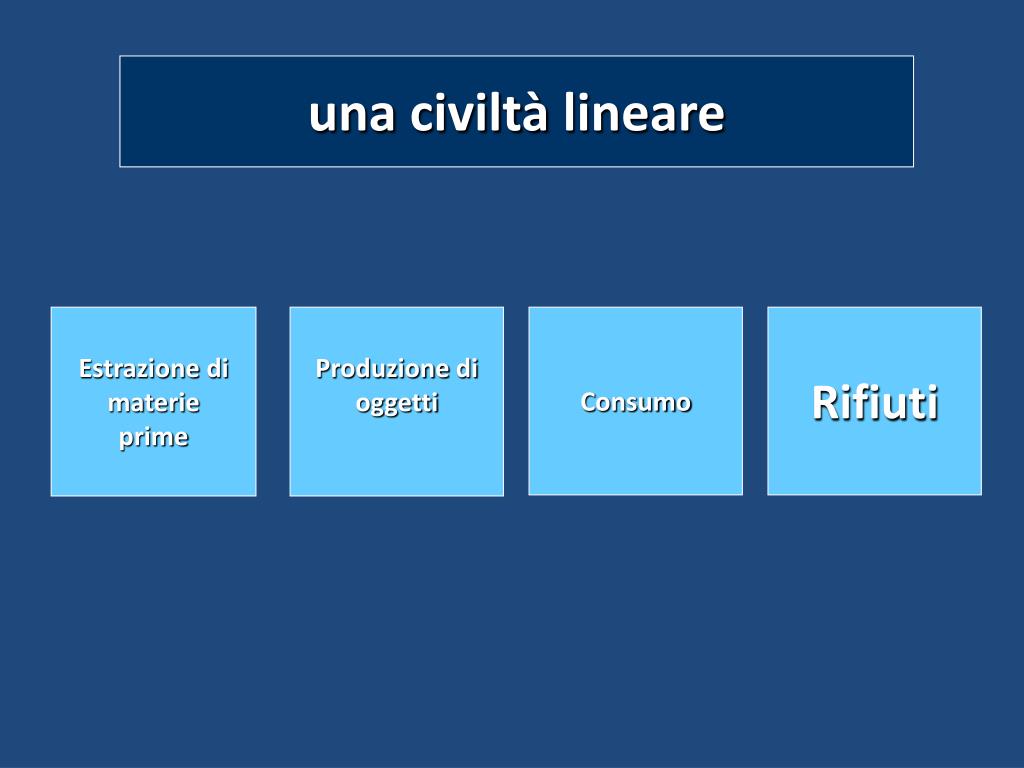 una civiltà lineare

Estrazione di materie prime

Produzione di oggetti

Consumo

Rifiuti